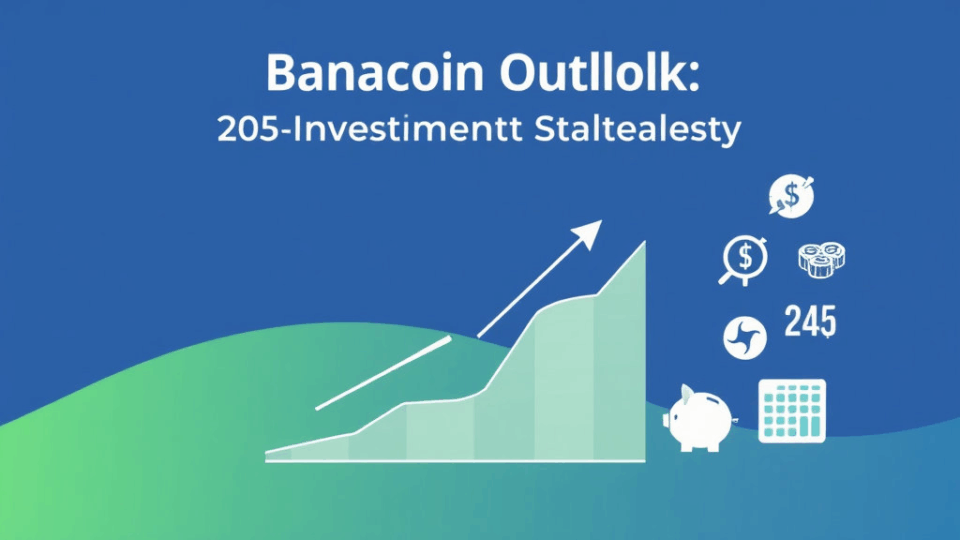 Banacoin Outllolk:
205-Investimentt Staltealesty

$

$

245